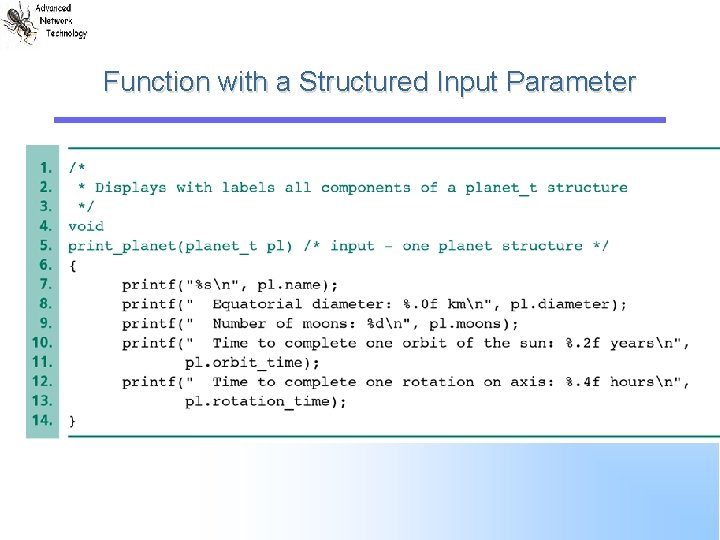 Advanced Network Technology

Function with a Structured Input Parameter

1. /*
2. * Displays with labels all components of a planet_t structure
3. */
4. void
5. print_planet(planet_t pl) /* input - one planet structure */
6. {
7. printf("%s\n", pl.name);
8. printf(" Equatorial diameter: %.0f km\n", pl.diameter);
9. printf(" Number of moons: %d\n", pl.moons);
10. printf(" Time to complete one orbit of the sun: %.2f years\n",
11. pl.orbit_time);
12. printf(" Time to complete one rotation on axis: %.4f hours\n",
13. pl.rotation_time);
14. }